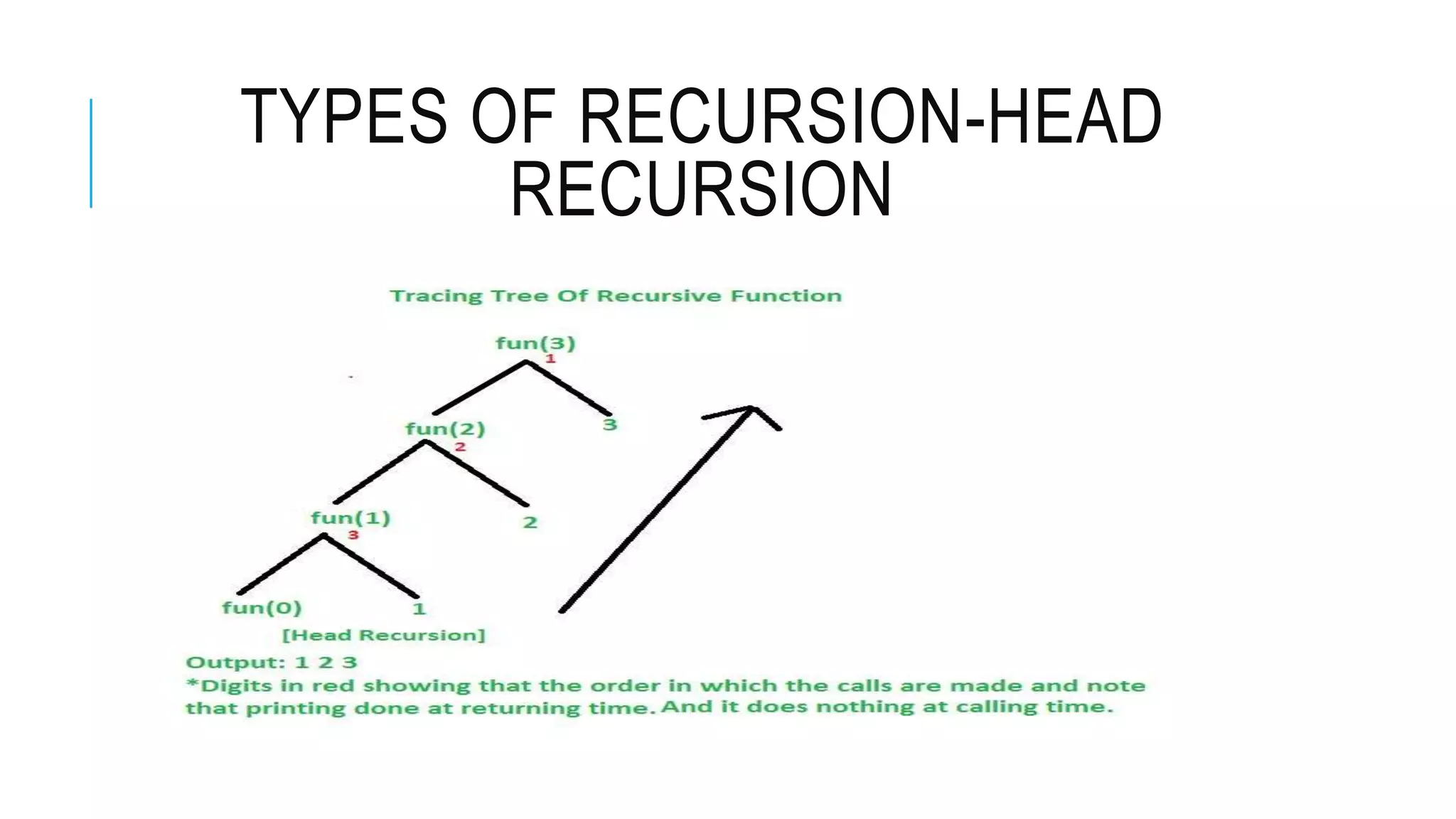 TYPES OF RECURSION-HEAD RECURSION

Tracing Tree Of Recursive Function

fun(3)
1
fun(2)
2
3
fun(1)
3
2
fun(0)
1

[Head Recursion]

Output: 1 2 3
*Digits in red showing that the order in which the calls are made and note that printing done at returning time. And it does nothing at calling time.